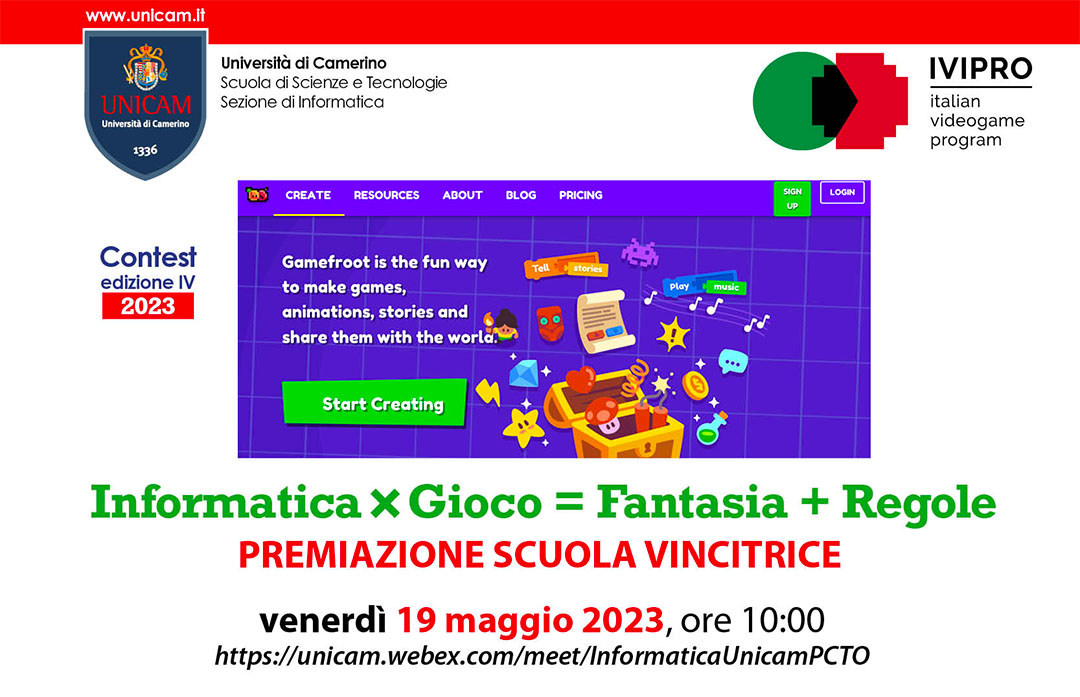 www.unicam.it

UNICAM
Università di Camerino
1336

Università di Camerino
Scuola di Scienze e Tecnologie
Sezione di Informatica

IVIPRO
italian videogame program

Contest
edizione IV
2023

CREATE RESOURCES ABOUT BLOG PRICING SIGN UP LOGIN

Gamefroot is the fun way to make games, animations, stories and share them with the world.

Tell stories

Play music

Start Creating

Informatica × Gioco = Fantasia + Regole
PREMIAZIONE SCUOLA VINCITRICE

venerdì 19 maggio 2023, ore 10:00
https://unicam.webex.com/meet/InformaticaUnicamPCTO